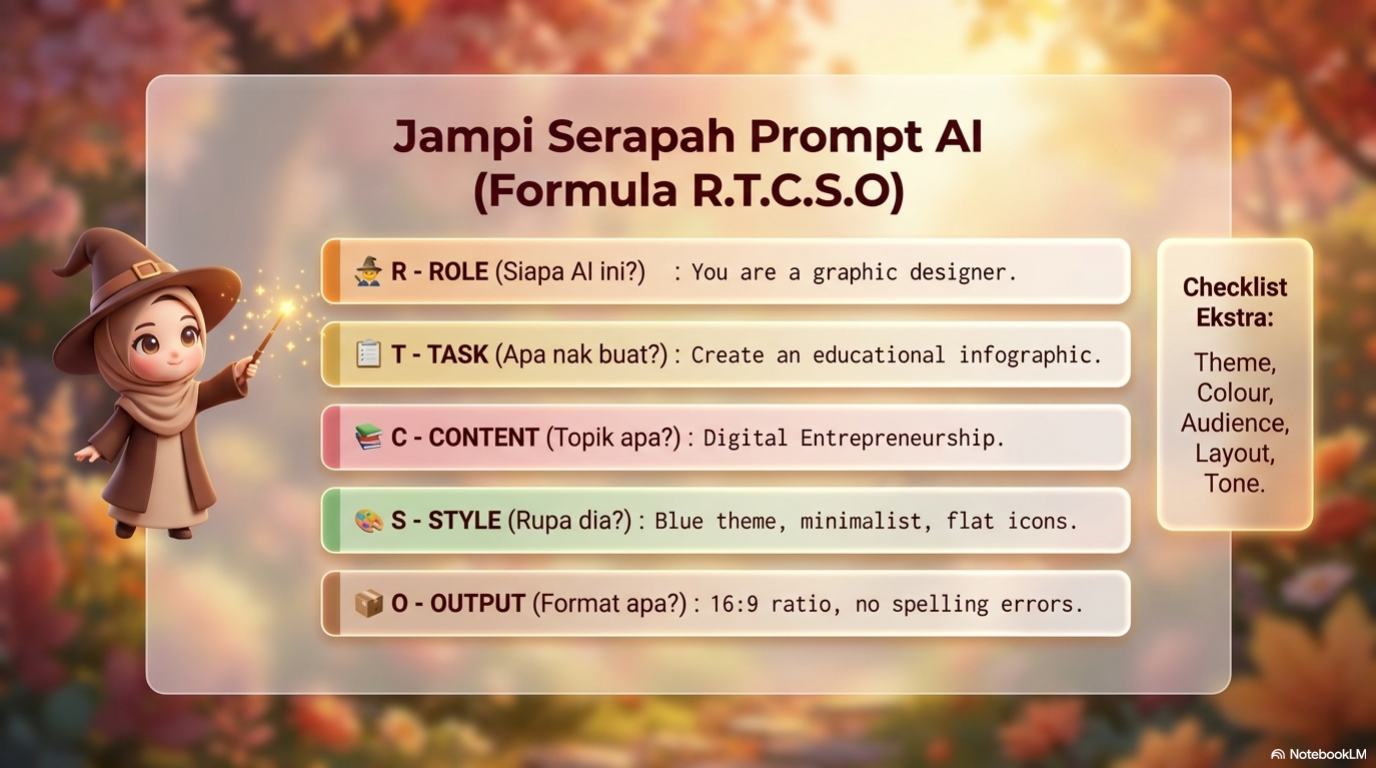 Jampi Serapah Prompt AI (Formula R.T.C.S.O)

R - ROLE (Siapa AI ini?) : You are a graphic designer.

T - TASK (Apa nak buat?) : Create an educational infographic.

C - CONTENT (Topik apa?) : Digital Entrepreneurship.

S - STYLE (Rupa dia?) : Blue theme, minimalist, flat icons.

O - OUTPUT (Format apa?) : 16:9 ratio, no spelling errors.

Checklist Ekstra:

Theme, Colour, Audience, Layout, Tone.

NotebookLM